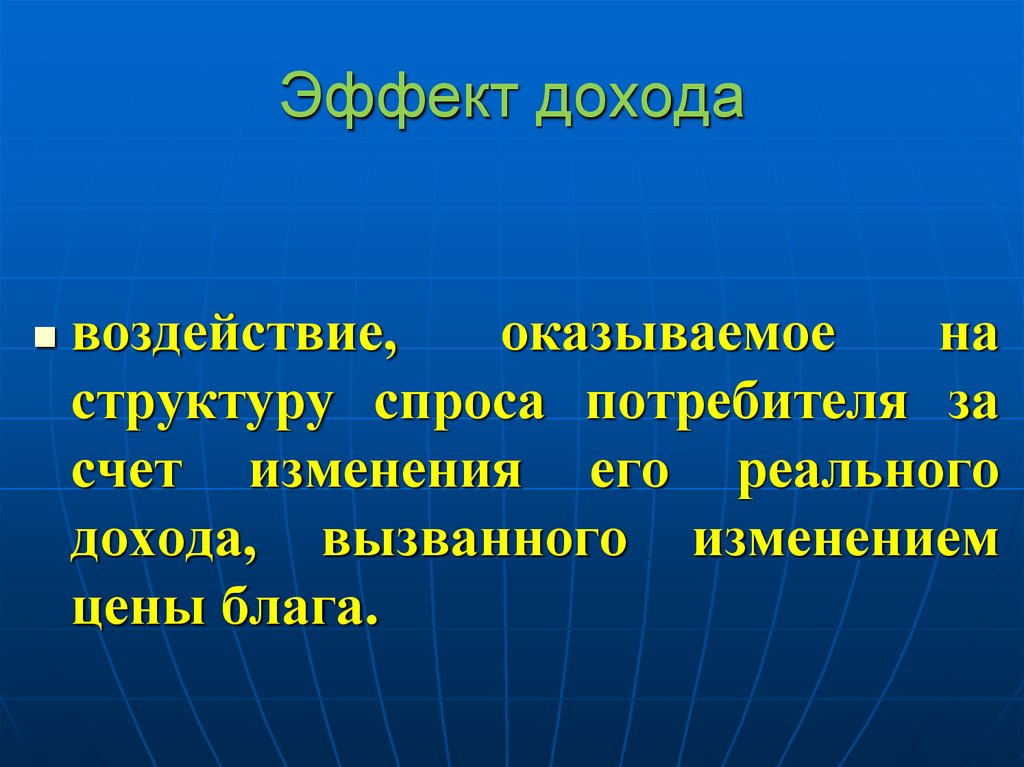 Эффект дохода

воздействие, оказываемое на структуру спроса потребителя за счет изменения его реального дохода, вызванного изменением цены блага.